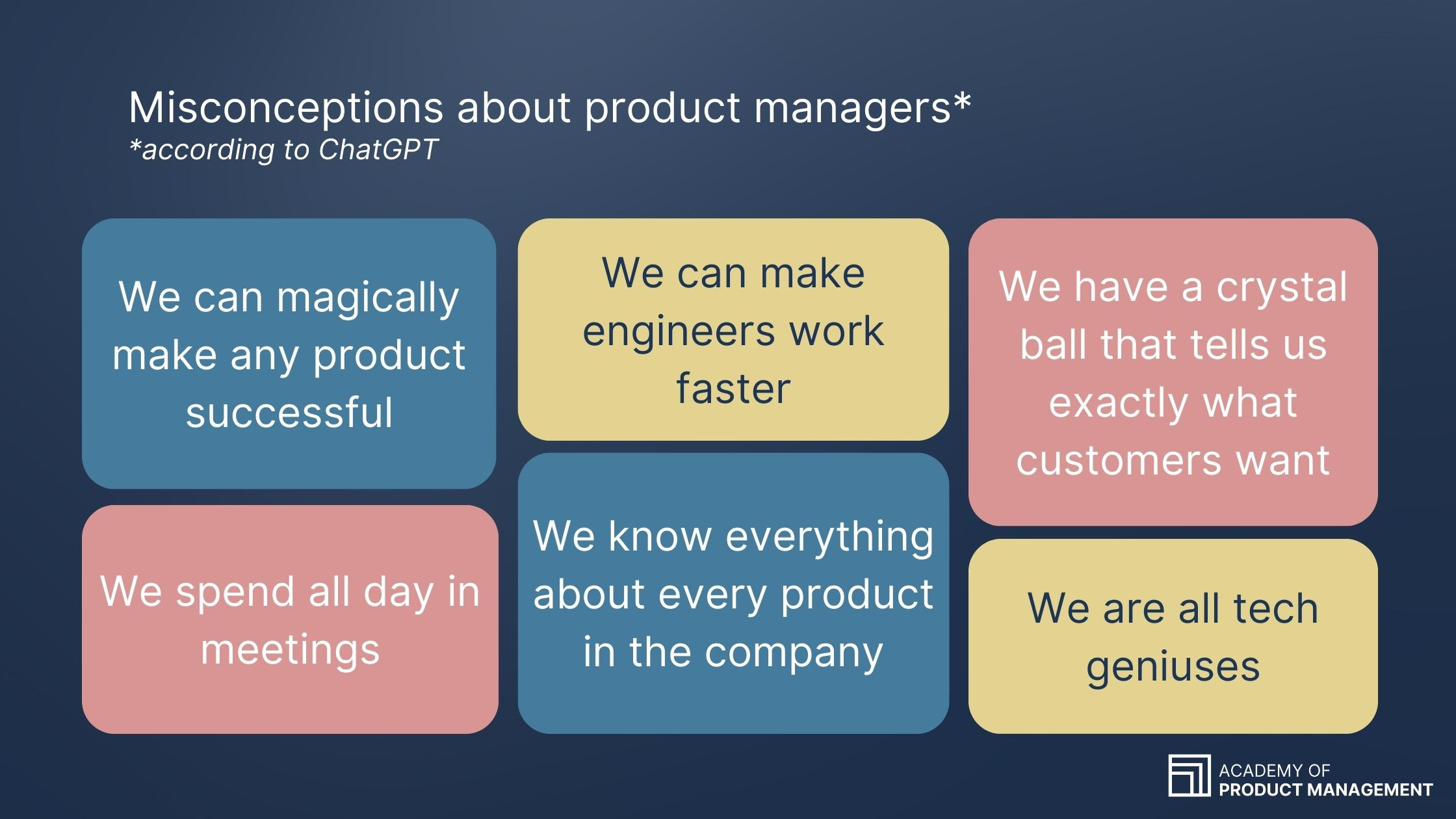 Misconceptions about product managers*
*according to ChatGPT

We can magically make any product successful

We spend all day in meetings

We can make engineers work faster

We know everything about every product in the company

We have a crystal ball that tells us exactly what customers want

We are all tech geniuses

ACADEMY OF
PRODUCT MANAGEMENT